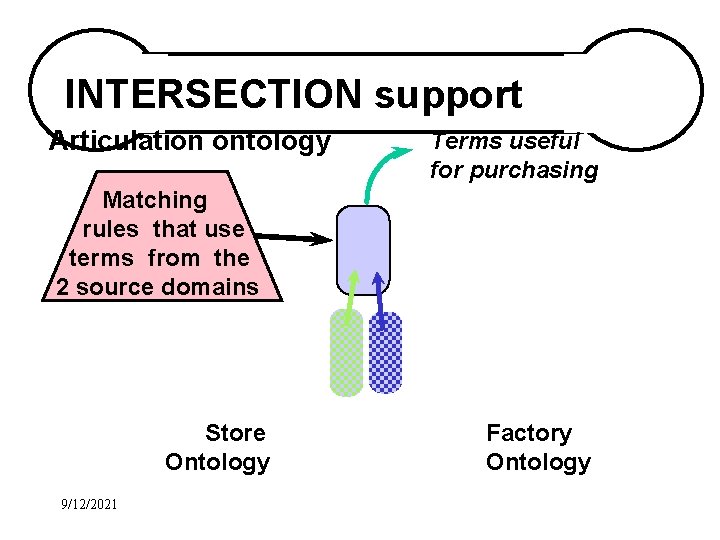 INTERSECTION support

Articulation ontology

Terms useful for purchasing

Matching rules that use terms from the 2 source domains

Store Ontology

Factory Ontology

9/12/2021